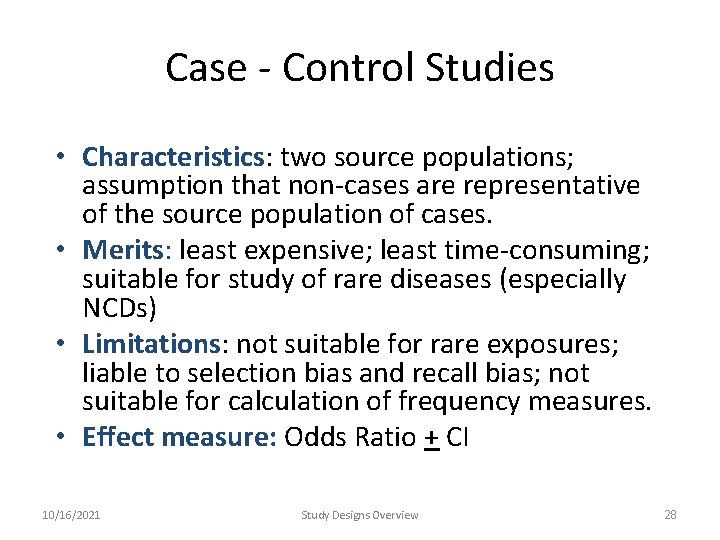 Case - Control Studies

• Characteristics: two source populations; assumption that non-cases are representative of the source population of cases.
• Merits: least expensive; least time-consuming; suitable for study of rare diseases (especially NCDs)
• Limitations: not suitable for rare exposures; liable to selection bias and recall bias; not suitable for calculation of frequency measures.
• Effect measure: Odds Ratio $\pm$ CI

10/16/2021 Study Designs Overview 28